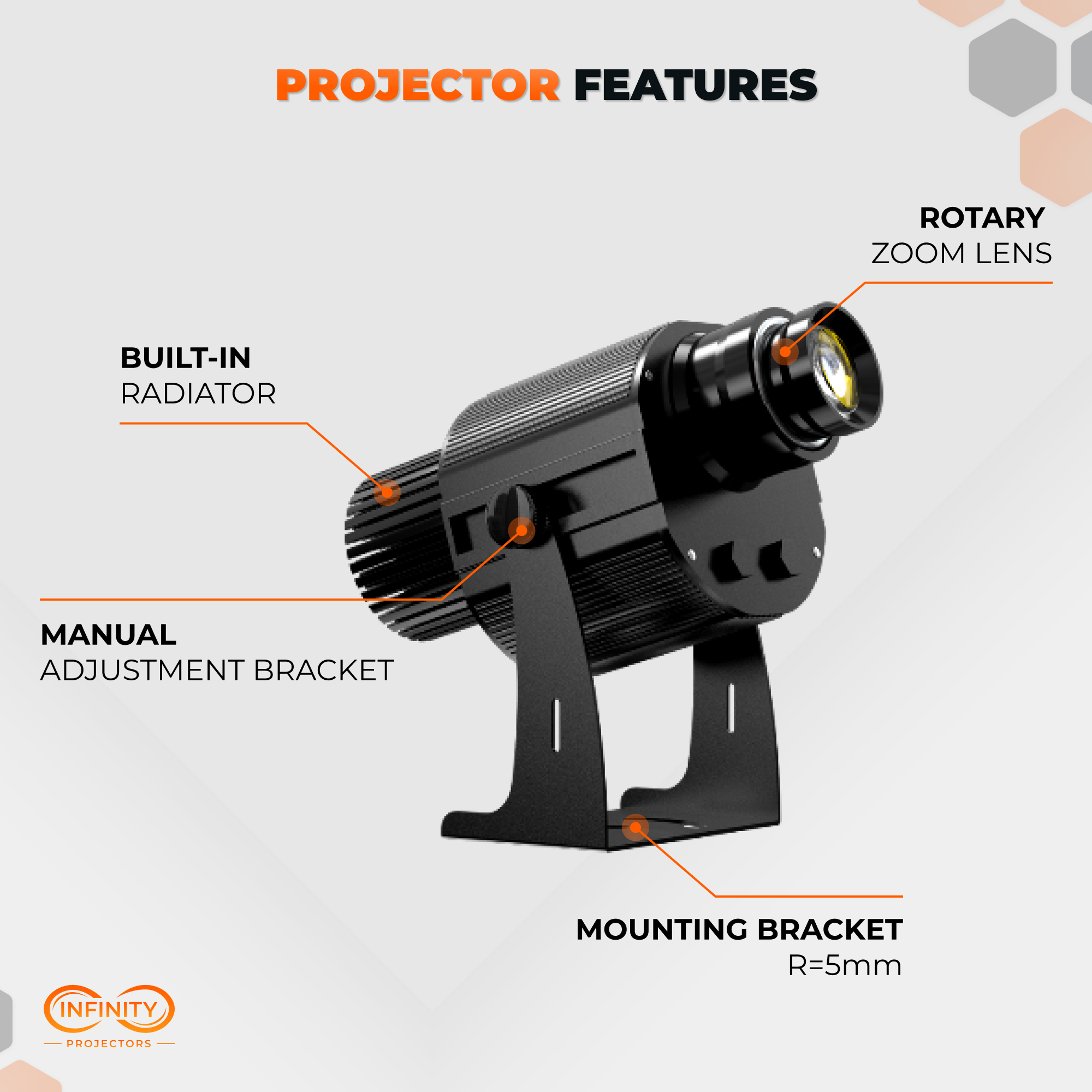 PROJECTOR FEATURES

ROTARY
ZOOM LENS

BUILT-IN
RADIATOR

MANUAL
ADJUSTMENT BRACKET

MOUNTING BRACKET
R=5mm

INFINITY
PROJECTORS